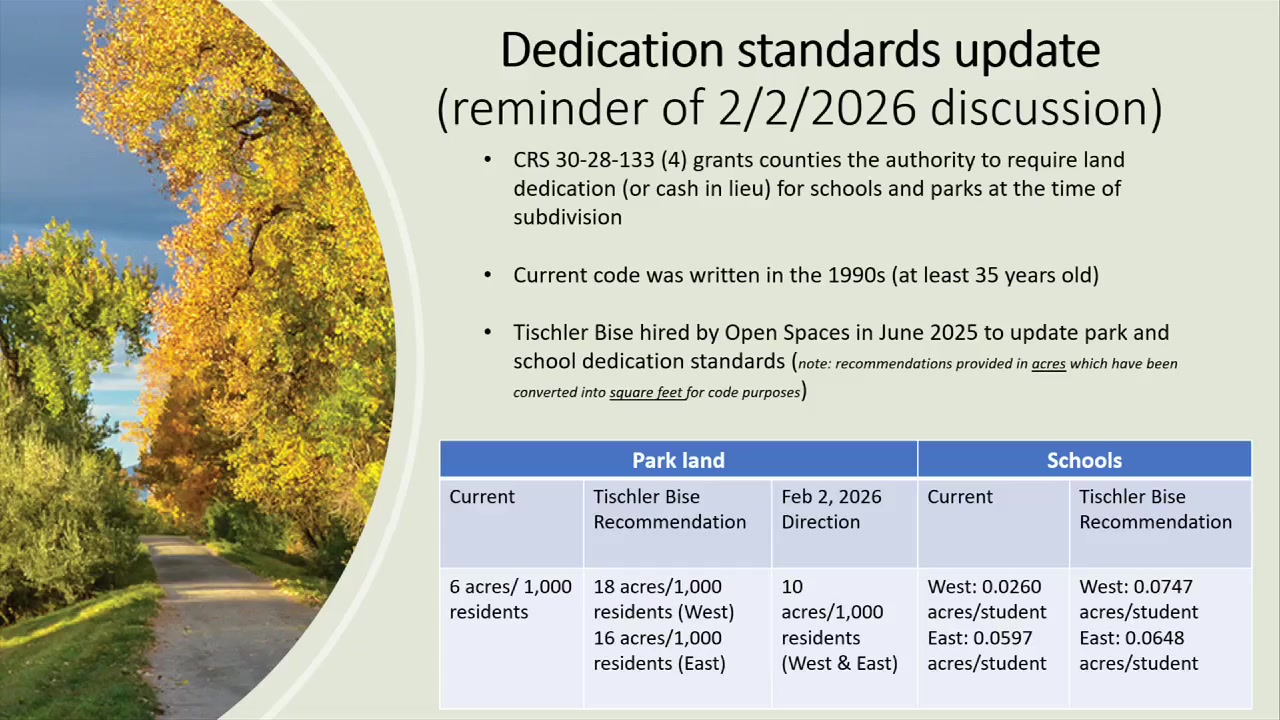 Dedication standards update
(reminder of 2/2/2026 discussion)

• CRS 30-28-133 (4) grants counties the authority to require land dedication (or cash in lieu) for schools and parks at the time of subdivision

• Current code was written in the 1990s (at least 35 years old)

• Tischler Bise hired by Open Spaces in June 2025 to update park and school dedication standards (note: recommendations provided in acres which have been converted into square feet for code purposes)

| Park land | | | Schools | |
|---|---|---|---|---|
| Current | Tischler Bise Recommendation | Feb 2, 2026 Direction | Current | Tischler Bise Recommendation |
| 6 acres/ 1,000 residents | 18 acres/1,000 residents (West) 16 acres/1,000 residents (East) | 10 acres/1,000 residents (West & East) | West: 0.0260 acres/student East: 0.0597 acres/student | West: 0.0747 acres/student East: 0.0648 acres/student |